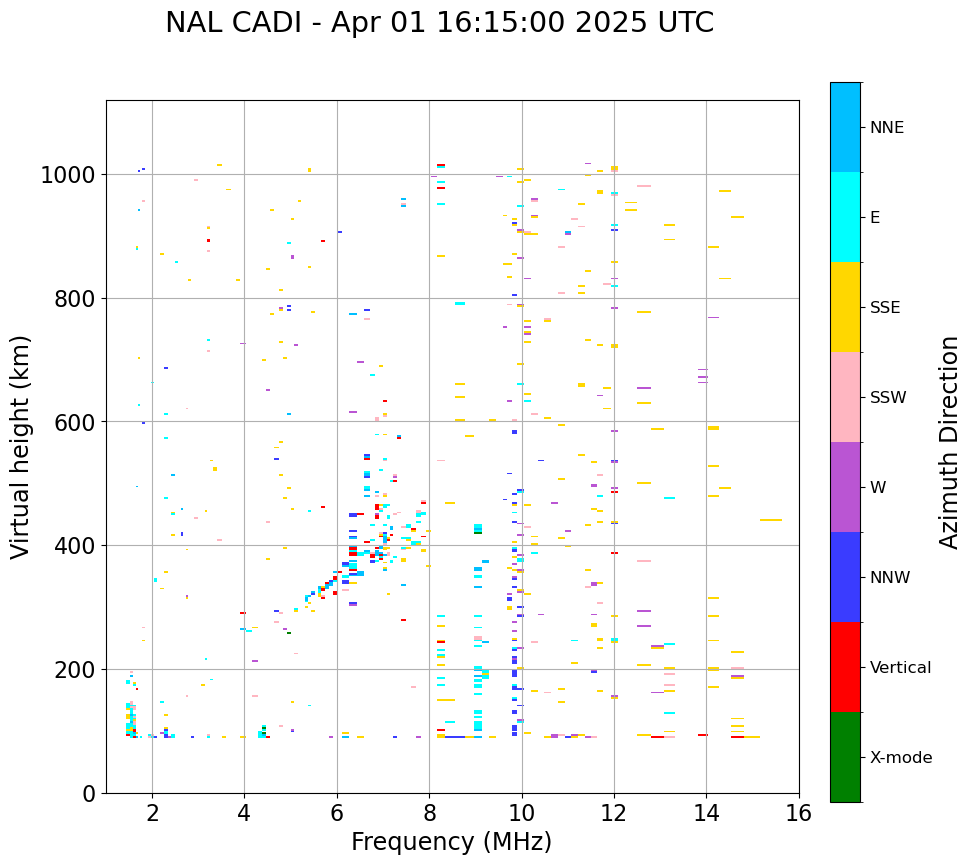 NAL CADI - Apr 01 16:15:00 2025 UTC

Virtual height (km)

1000
800
600
400
200
0

2
4
6
8
10
12
14
16

Frequency (MHz)

NNE
E
SSE
SSW
W
NNW
Vertical
X-mode

Azimuth Direction